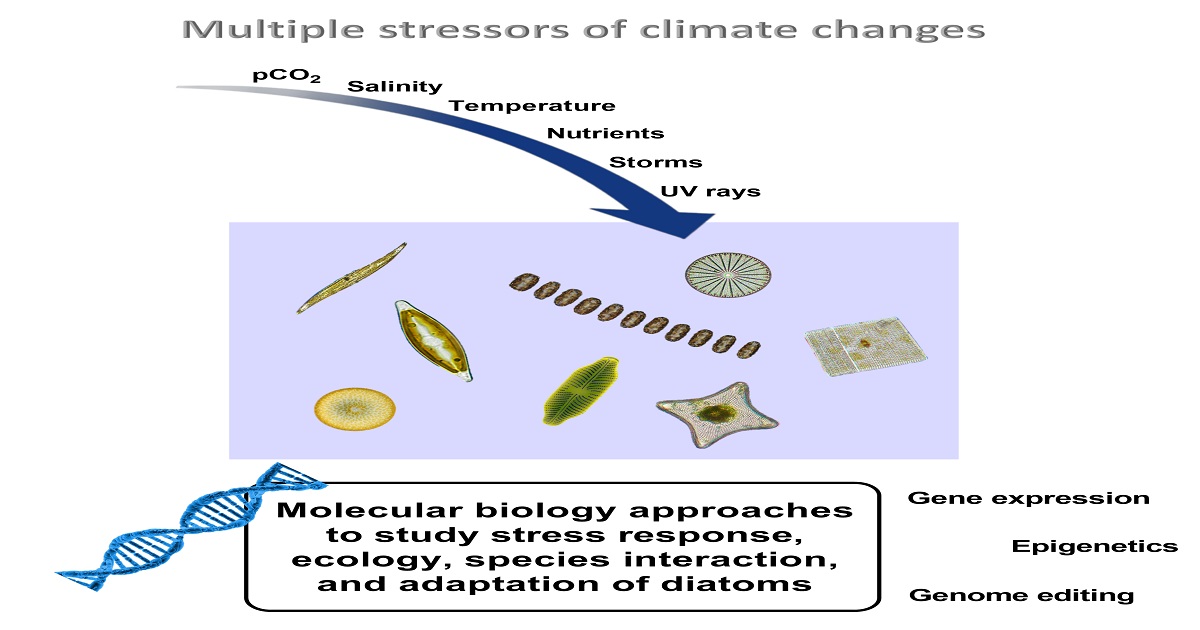 Multiple stressors of climate changes

$pCO_2$
Salinity
Temperature
Nutrients
Storms
UV rays

Molecular biology approaches to study stress response, ecology, species interaction, and adaptation of diatoms

Gene expression
Epigenetics
Genome editing